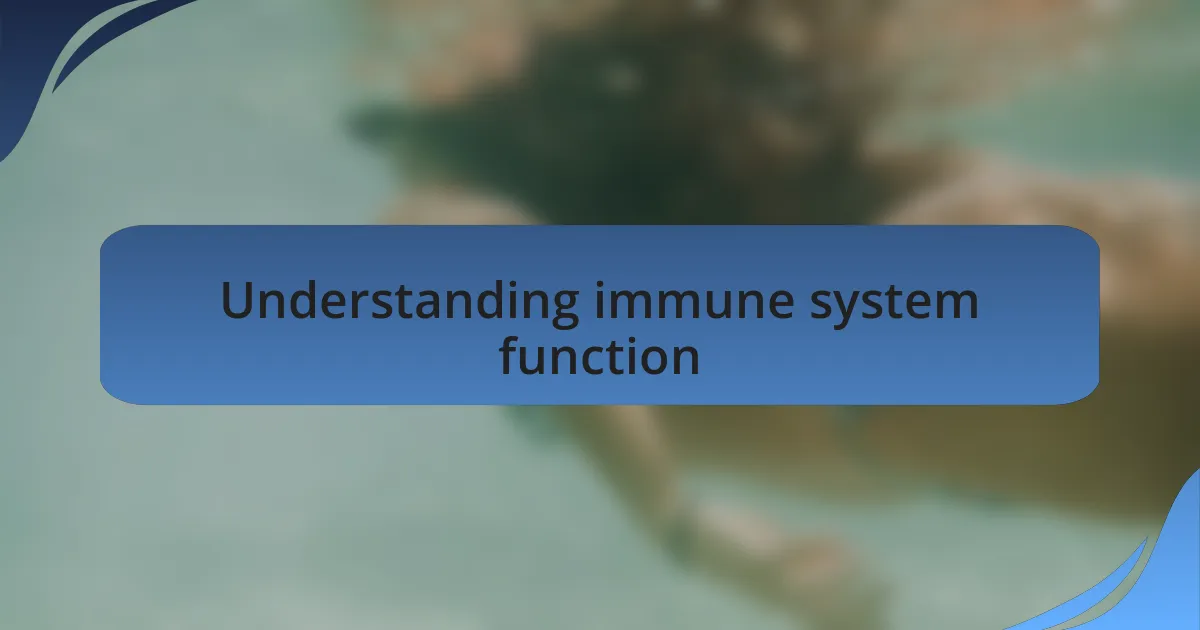 Understanding immune system function